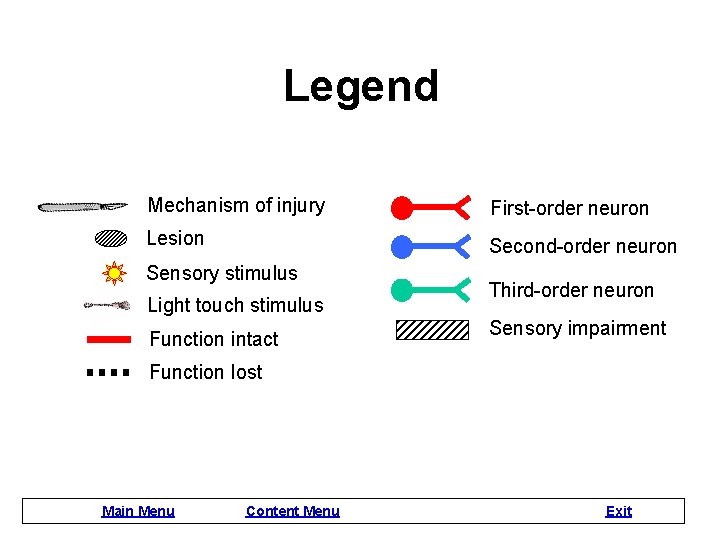 Legend

Mechanism of injury
Lesion
Sensory stimulus
Light touch stimulus
Function intact
Function lost

First-order neuron
Second-order neuron
Third-order neuron
Sensory impairment

Main Menu Content Menu Exit